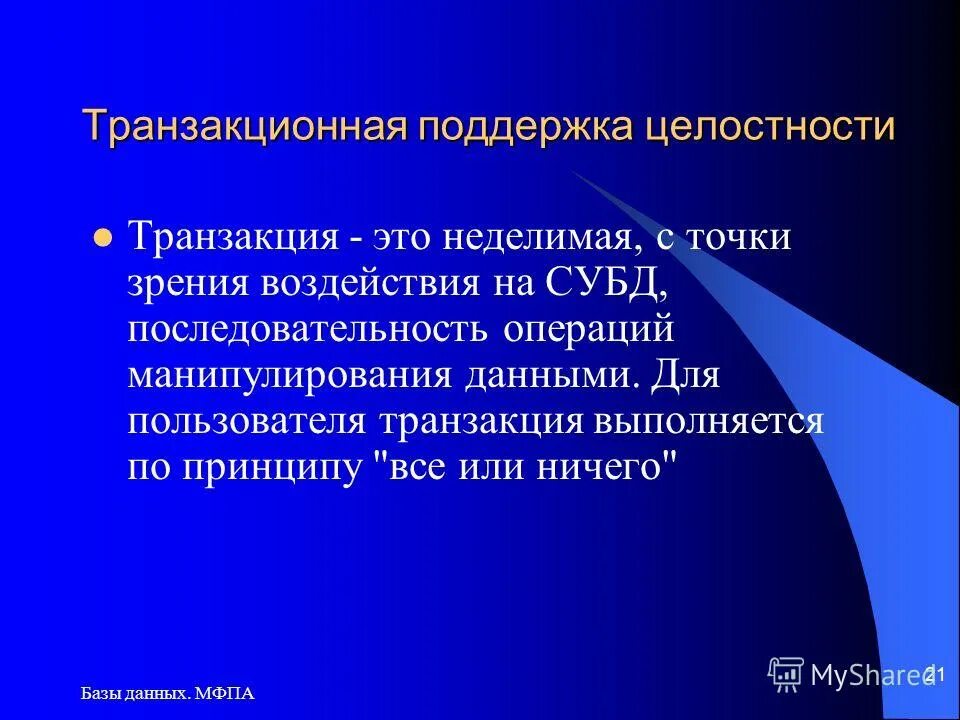 Транзакционная поддержка целостности

Транзакция - это неделимая, с точки зрения воздействия на СУБД, последовательность операций манипулирования данными. Для пользователя транзакция выполняется по принципу "все или ничего"

Базы данных. МФПА

MyShared

21